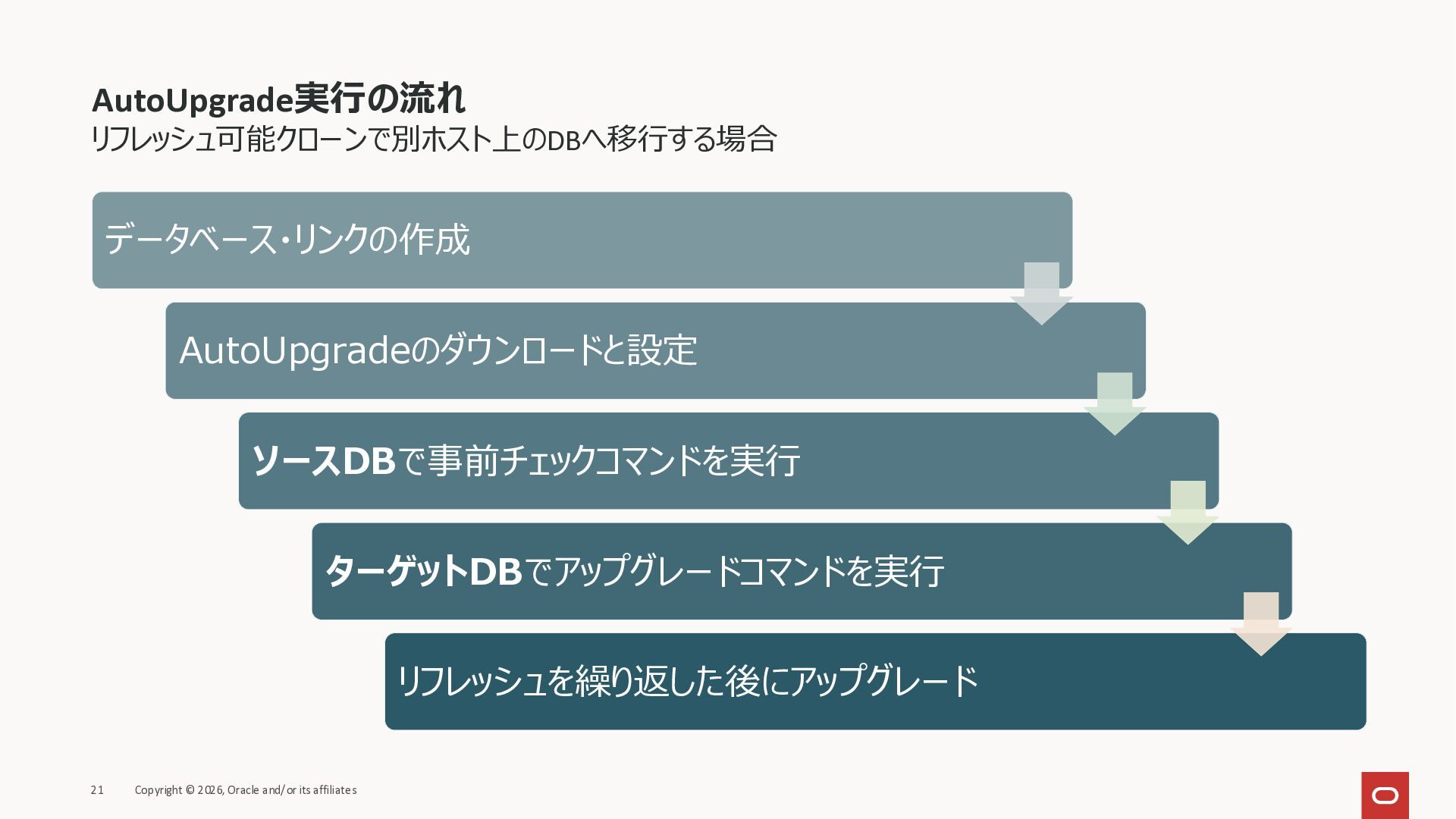 AutoUpgrade実行の流れ
リフレッシュ可能クローンで別ホスト上のDBへ移行する場合

データベース・リンクの作成

AutoUpgradeのダウンロードと設定

ソースDBで事前チェックコマンドを実行

ターゲットDBでアップグレードコマンドを実行

リフレッシュを繰り返した後にアップグレード

21 Copyright © 2026, Oracle and/or its affiliates